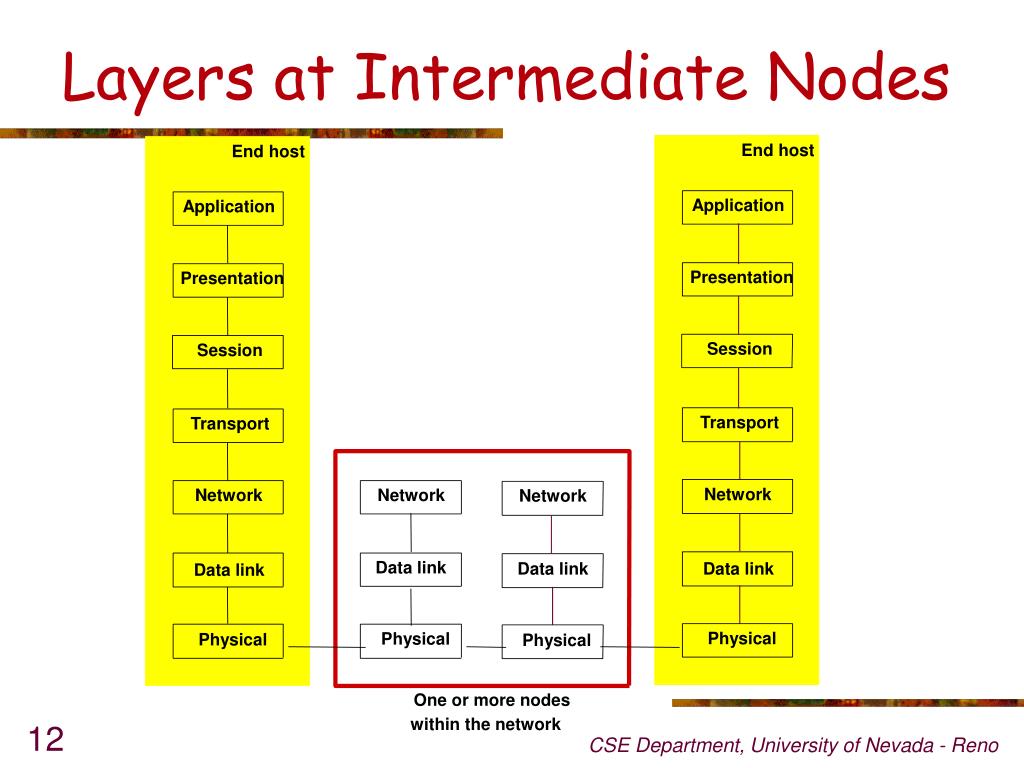 Layers at Intermediate Nodes

End host

Application

Presentation

Session

Transport

Network

Data link

Physical

Network

Data link

Physical

Network

Data link

Physical

End host

Application

Presentation

Session

Transport

Network

Data link

Physical

One or more nodes within the network

12

CSE Department, University of Nevada - Reno